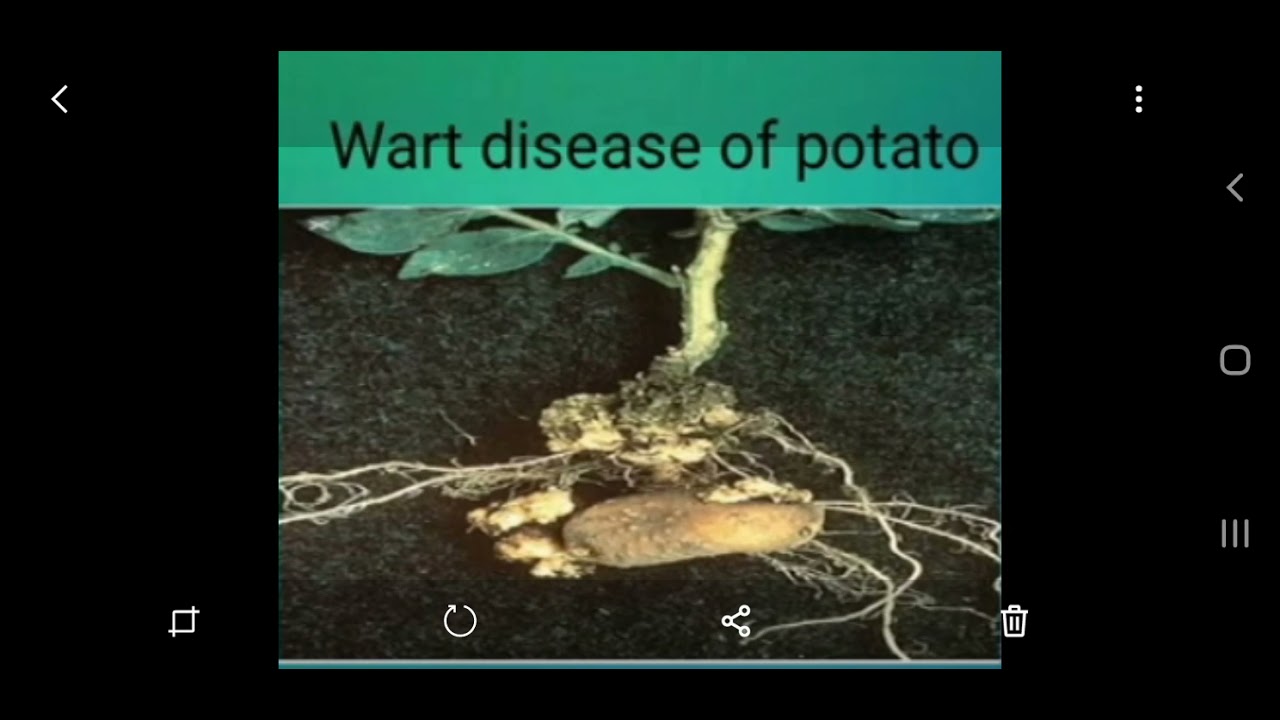 Wart disease of potato